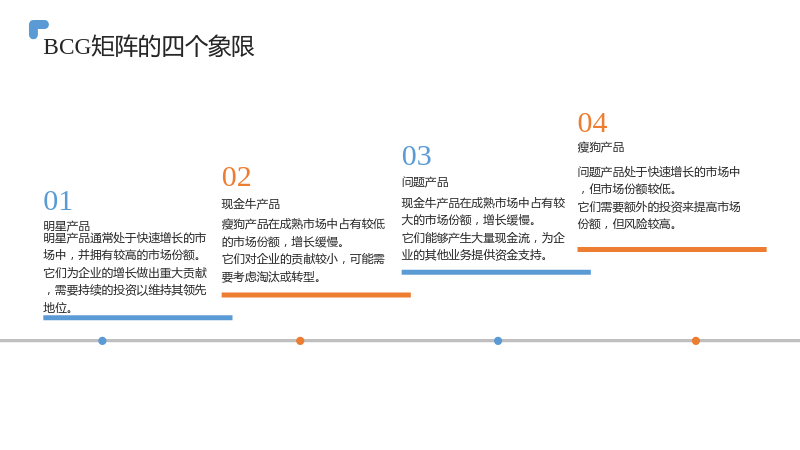 BCG矩阵的四个象限

01
明星产品
明星产品通常处于快速增长的市场中，并拥有较高的市场份额。
它们为企业的增长做出重大贡献，需要持续的投资以维持其领先地位。

02
现金牛产品
瘦狗产品在成熟市场中占有较低的市场份额，增长缓慢。
它们对企业的贡献较小，可能需要考虑淘汰或转型。

03
问题产品
现金牛产品在成熟市场中占有较大的市场份额，增长缓慢。
它们能够产生大量现金流，为企业的其他业务提供资金支持。

04
瘦狗产品
问题产品处于快速增长的市场中，但市场份额较低。
它们需要额外的投资来提高市场份额，但风险较高。